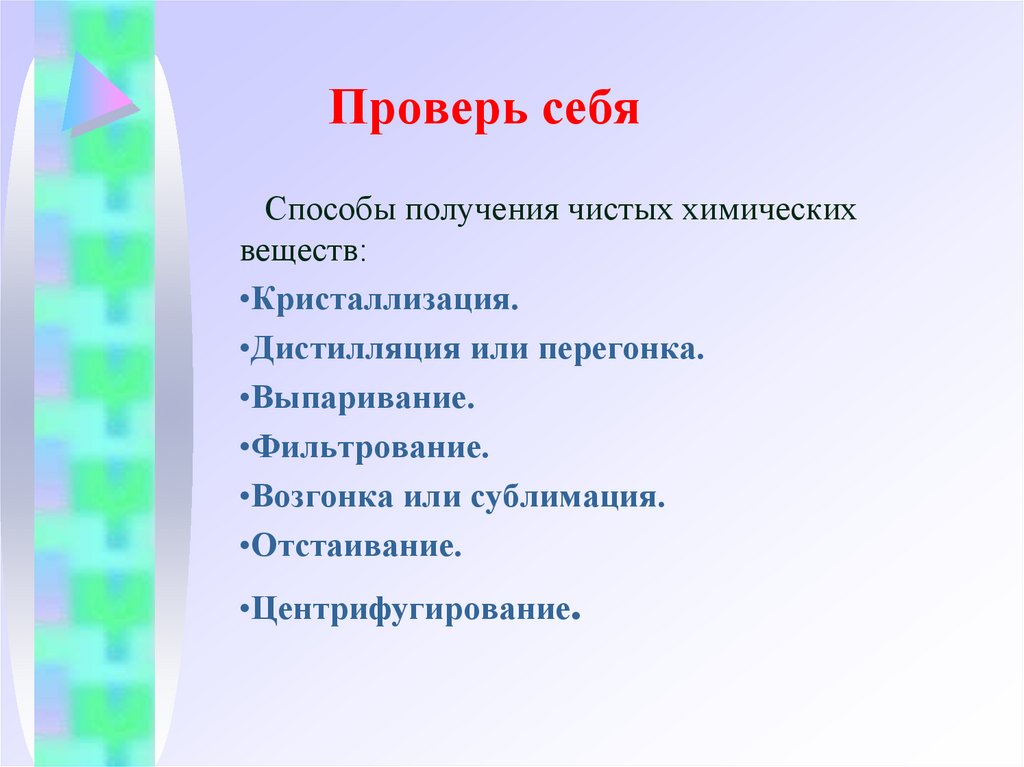 Проверь себя

Способы получения чистых химических веществ:

•Кристаллизация.

•Дистилляция или перегонка.

•Выпаривание.

•Фильтрование.

•Возгонка или сублимация.

•Отстаивание.

•Центрифугирование.